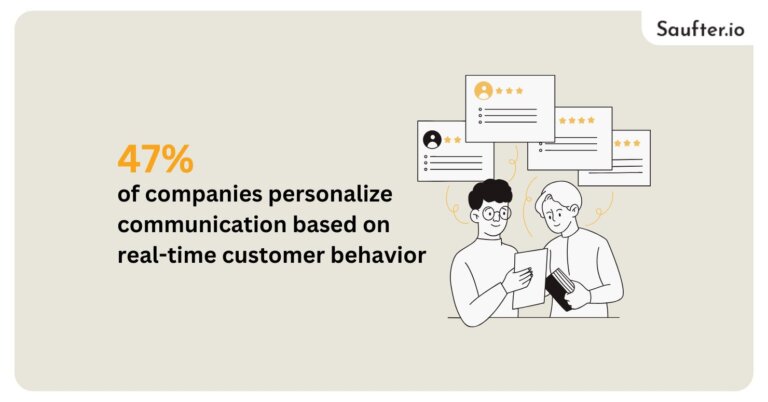 Saufter.io

47%
of companies personalize communication based on real-time customer behavior